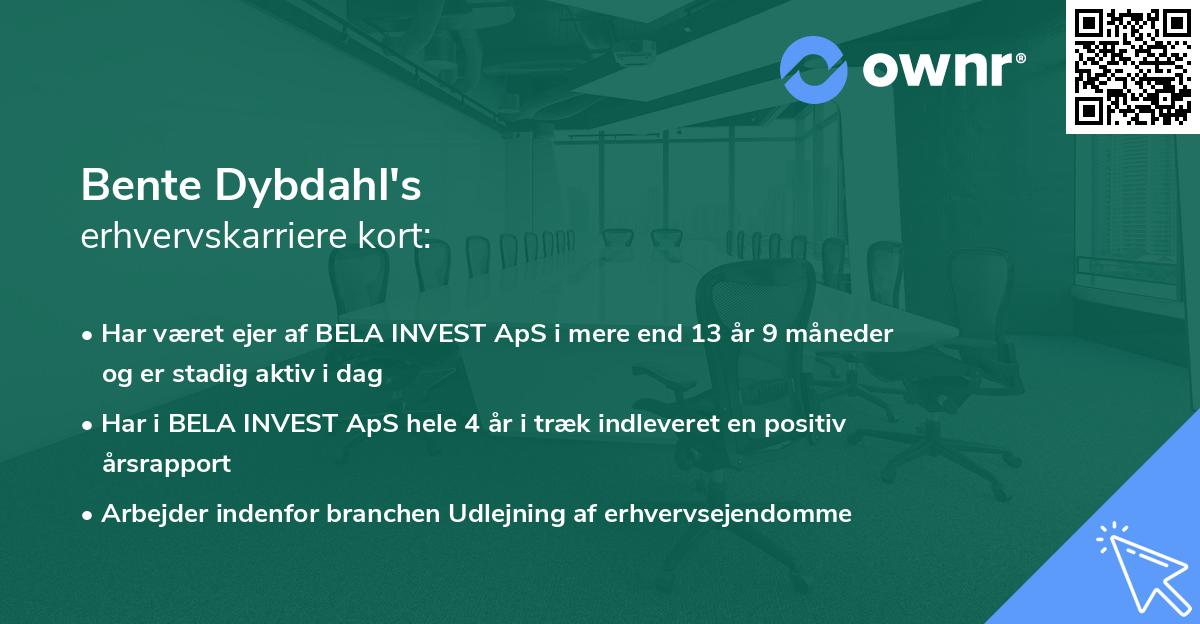 ownr®

Bente Dybdahl's
erhvervskarriere kort:

• Har været ejer af BELA INVEST ApS i mere end 13 år 9 måneder og er stadig aktiv i dag

• Har i BELA INVEST ApS hele 4 år i træk indleveret en positiv årsrapport

• Arbejder indenfor branchen Udlejning af erhvervsejendomme